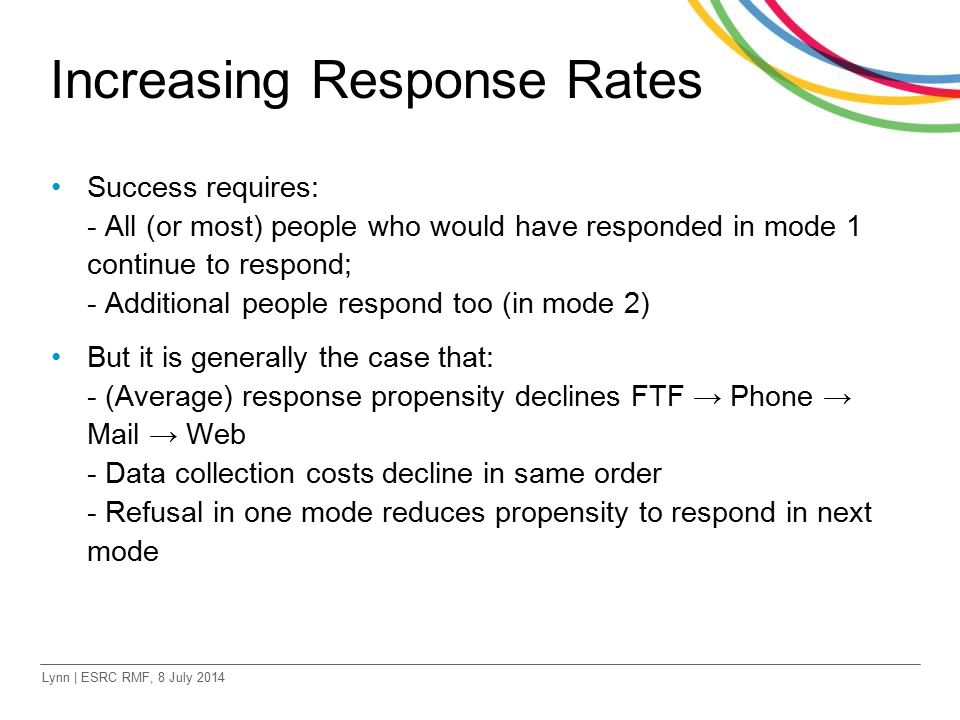 Increasing Response Rates

• Success requires:
- All (or most) people who would have responded in mode 1 continue to respond;
- Additional people respond too (in mode 2)

• But it is generally the case that:
- (Average) response propensity declines FTF → Phone → Mail → Web
- Data collection costs decline in same order
- Refusal in one mode reduces propensity to respond in next mode

Lynn | ESRC RMF, 8 July 2014